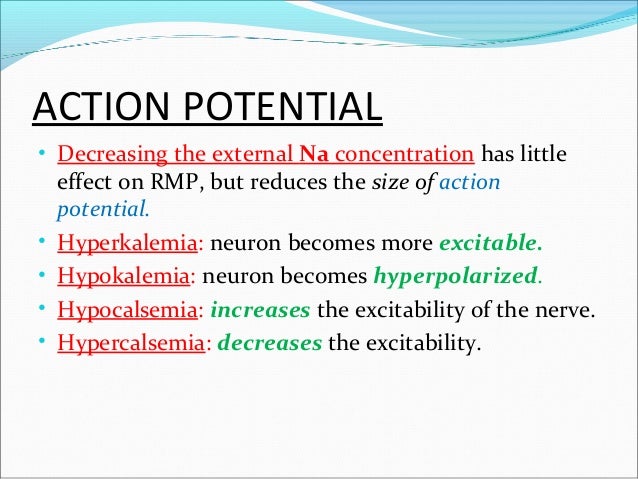 ACTION POTENTIAL

• Decreasing the external Na concentration has little effect on RMP, but reduces the size of action potential.
• Hyperkalemia: neuron becomes more excitable.
• Hypokalemia: neuron becomes hyperpolarized.
• Hypocalsemia: increases the excitability of the nerve.
• Hypercalsemia: decreases the excitability.